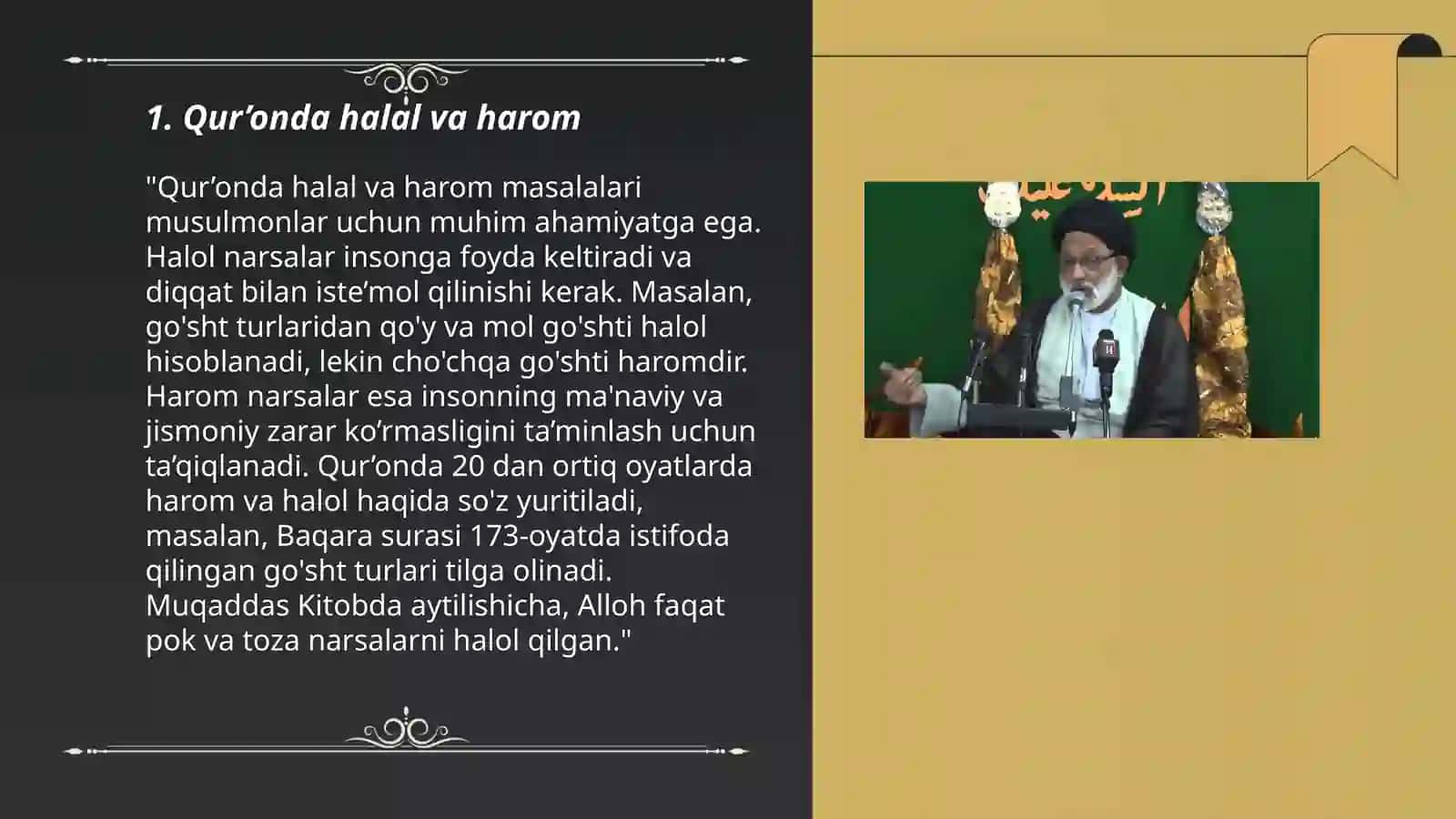 1. Qur’onda halal va harom

"Qur’onda halal va harom masalalari musulmonlar uchun muhim ahamiyatga ega. Halol narsalar insonga foyda keltiradi va diqqat bilan iste’mol qilinishi kerak. Masalan, go'sht turlaridan qo'y va mol go'shti halol hisoblanadi, lekin cho'chqa go'shti haromdir. Harom narsalar esa insonning ma'naviy va jismoniy zarar ko’rmasligini ta’minlash uchun ta’qiqlanadi. Qur’onda 20 dan ortiq oyatlarda harom va halol haqida so'z yuritiladi, masalan, Baqara surasi 173-oyatda istifoda qilingan go'sht turlari tilga olinadi. Muqaddas Kitobda aytilishicha, Alloh faqat pok va toza narsalarni halol qilgan."